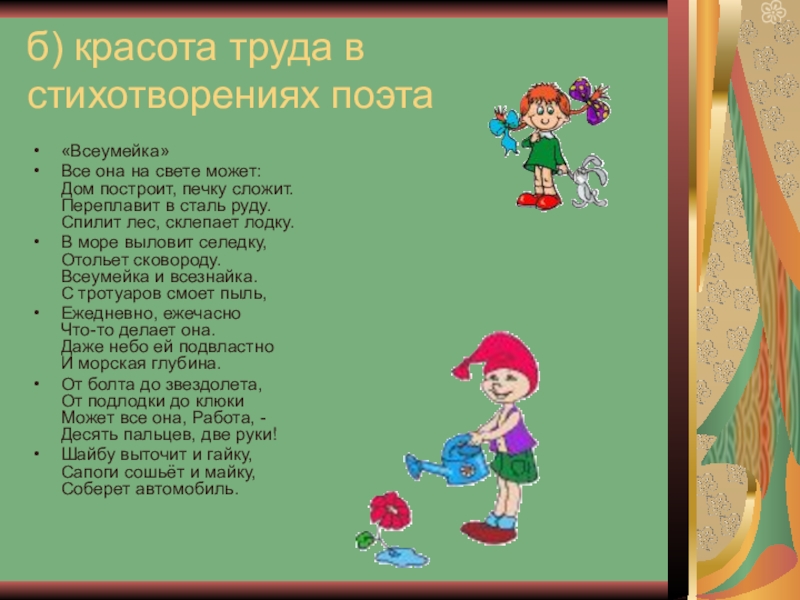 б) красота труда в стихотворениях поэта

• «Всеумейка»
• Все она на свете может:
Дом построит, печку сложит.
Переплавит в сталь руду.
Спилит лес, склепает лодку.
• В море выловит селедку,
Отольет сковороду.
Всеумейка и всезнайка.
С тротуаров смоет пыль,
• Ежедневно, ежечасно
Что-то делает она.
Даже небо ей подвластно
И морская глубина.
• От болта до звездолета,
От подлодки до клюки
Может все она, Работа, -
Десять пальцев, две руки!
• Шайбу выточит и гайку,
Сапоги сошьёт и майку,
Соберет автомобиль.